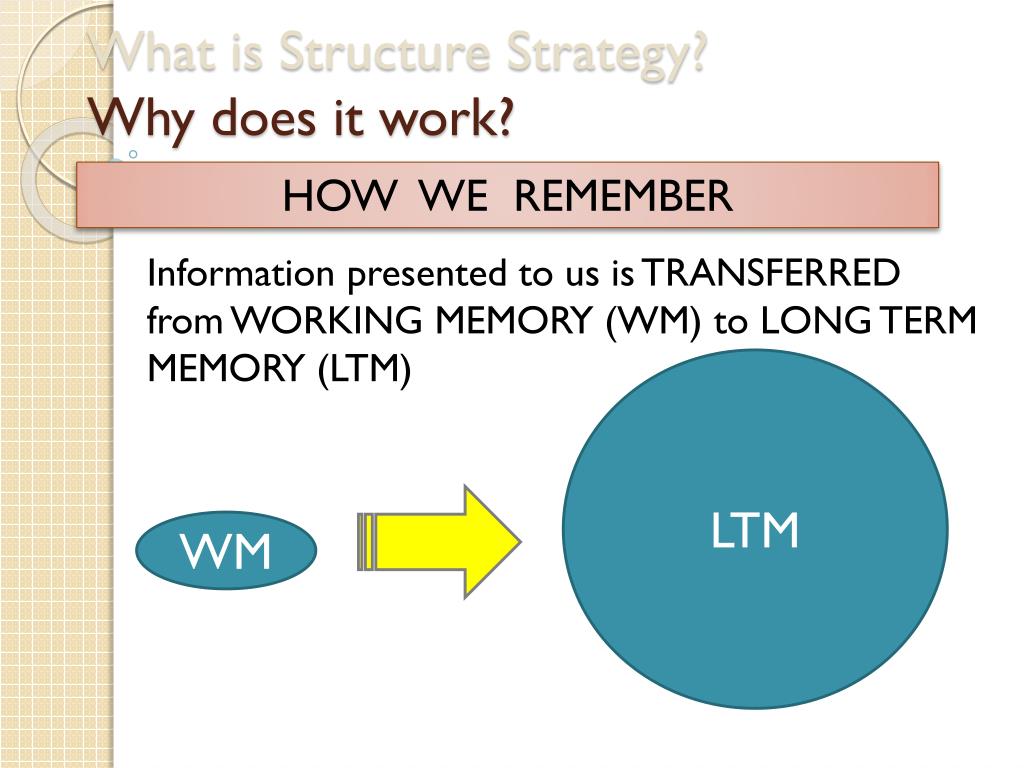 What is Structure Strategy?
Why does it work?

HOW WE REMEMBER

Information presented to us is TRANSFERRED from WORKING MEMORY (WM) to LONG TERM MEMORY (LTM)

WM

LTM